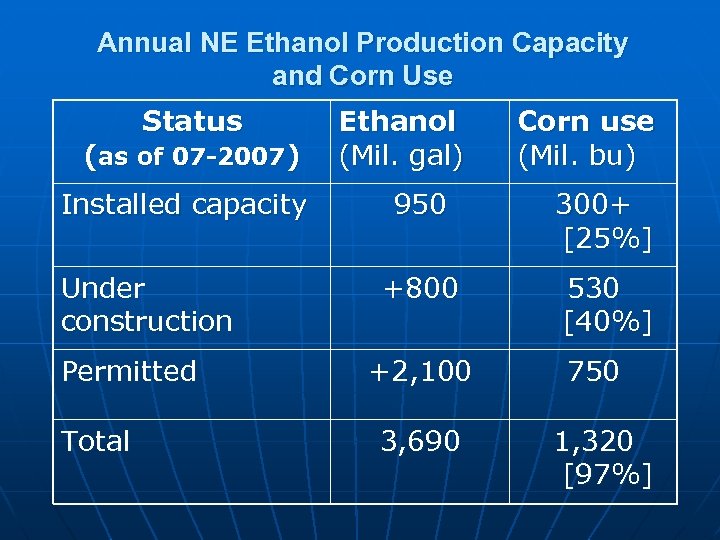 Annual NE Ethanol Production Capacity and Corn Use

| Status (as of 07-2007) | Ethanol (Mil. gal) | Corn use (Mil. bu) |
|---|---|---|
| Installed capacity | 950 | 300+ [25%] |
| Under construction | +800 | 530 [40%] |
| Permitted | +2,100 | 750 |
| Total | 3,690 | 1,320 [97%] |